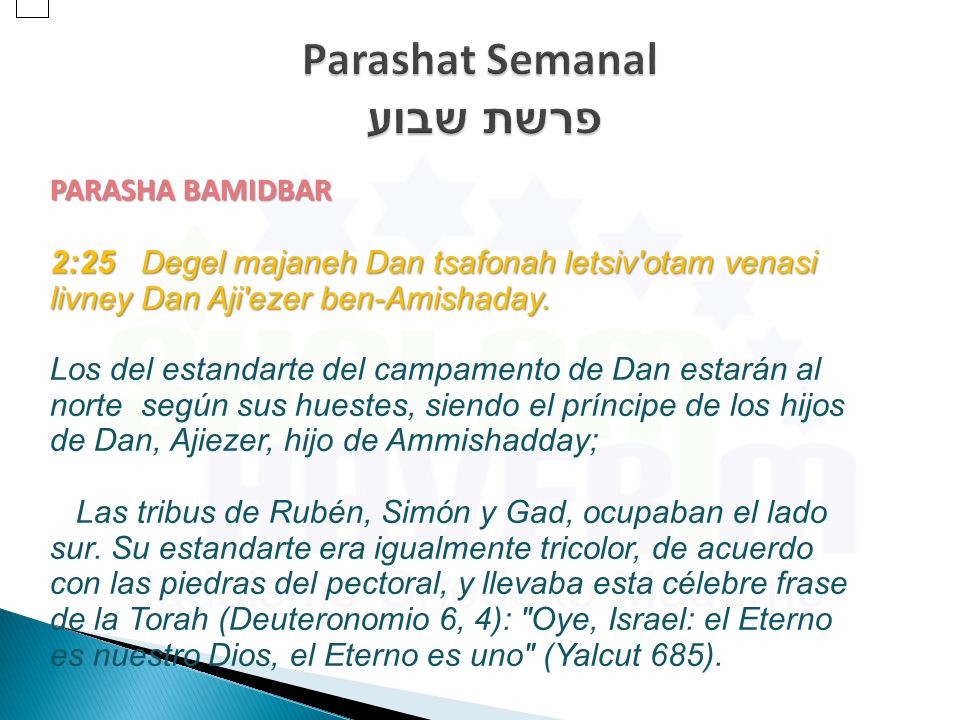 Parashat Semanal
פרשת שבוע

PARASHA BAMIDBAR

2:25 Degel majaneh Dan tsafonah letsiv'otam venasi livney Dan Aji'ezer ben-Amishaday.

Los del estandarte del campamento de Dan estarán al norte según sus huestes, siendo el príncipe de los hijos de Dan, Ajiezer, hijo de Ammishadday;

Las tribus de Rubén, Simón y Gad, ocupaban el lado sur. Su estandarte era igualmente tricolor, de acuerdo con las piedras del pectoral, y llevaba esta célebre frase de la Torah (Deuteronomio 6, 4): "Oye, Israel: el Eterno es nuestro Dios, el Eterno es uno" (Yalcut 685).